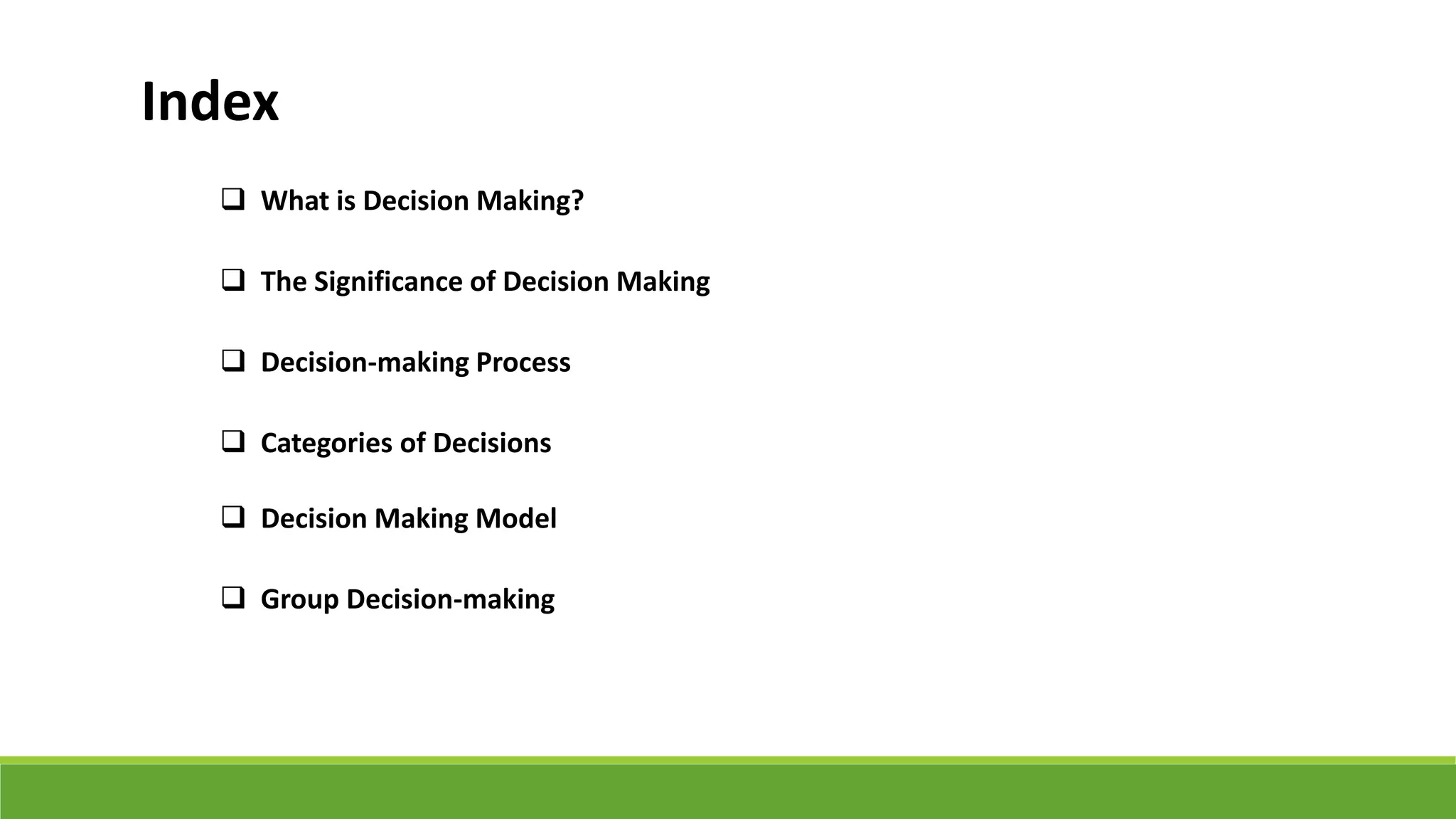 Index

❑ What is Decision Making?

❑ The Significance of Decision Making

❑ Decision-making Process

❑ Categories of Decisions

❑ Decision Making Model

❑ Group Decision-making